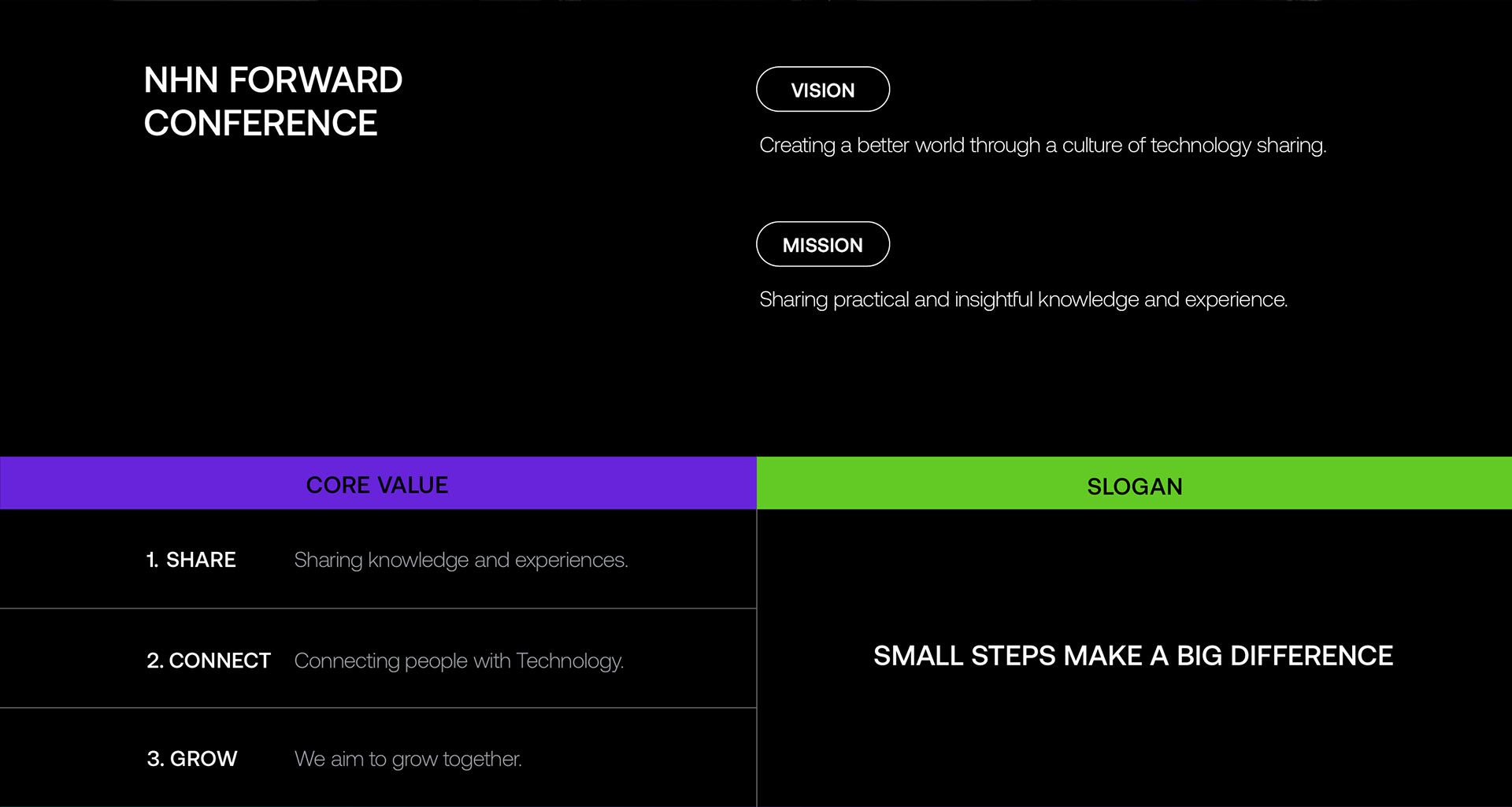 NHN FORWARD CONFERENCE

VISION

Creating a better world through a culture of technology sharing.

MISSION

Sharing practical and insightful knowledge and experience.

CORE VALUE

1. SHARE Sharing knowledge and experiences.

2. CONNECT Connecting people with Technology.

3. GROW We aim to grow together.

SLOGAN

SMALL STEPS MAKE A BIG DIFFERENCE